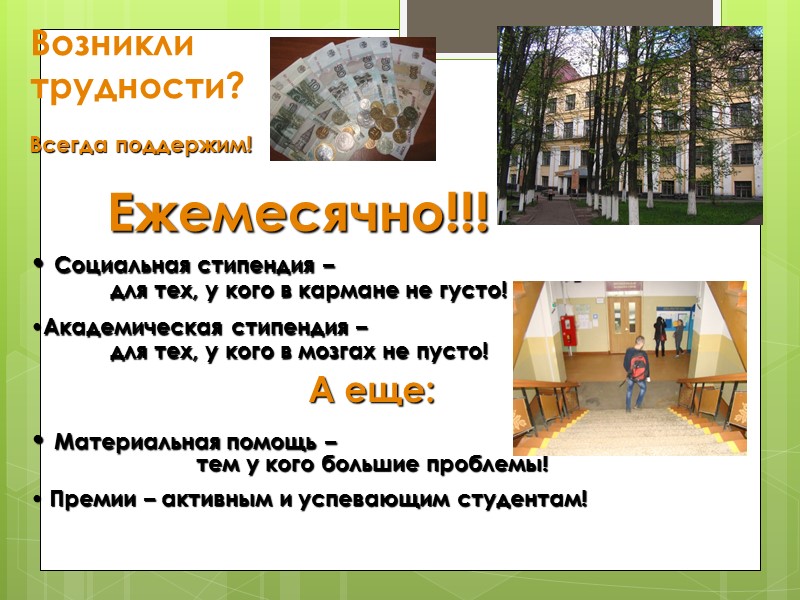 Возникли трудности?

Всегда поддержим!

Ежемесячно!!!

• Социальная стипендия – для тех, у кого в кармане не густо!

•Академическая стипендия – для тех, у кого в мозгах не пусто!

А еще:

• Материальная помощь – тем у кого большие проблемы!

• Премии – активным и успевающим студентам!